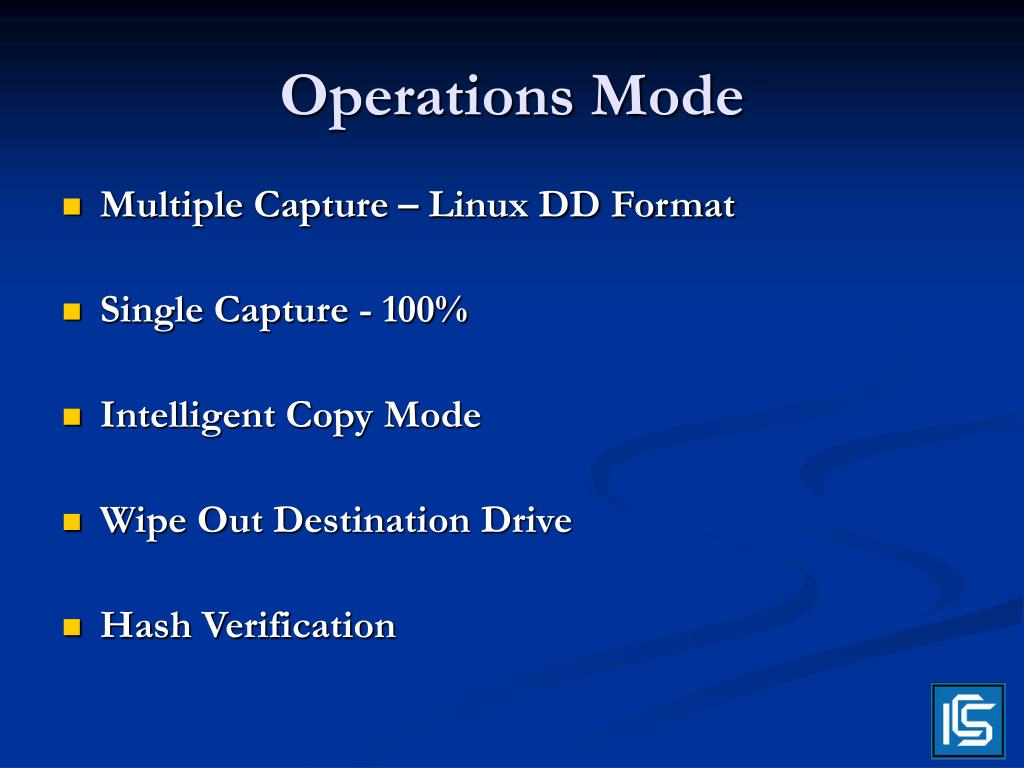 Operations Mode

Multiple Capture – Linux DD Format

Single Capture - 100%

Intelligent Copy Mode

Wipe Out Destination Drive

Hash Verification

ICS